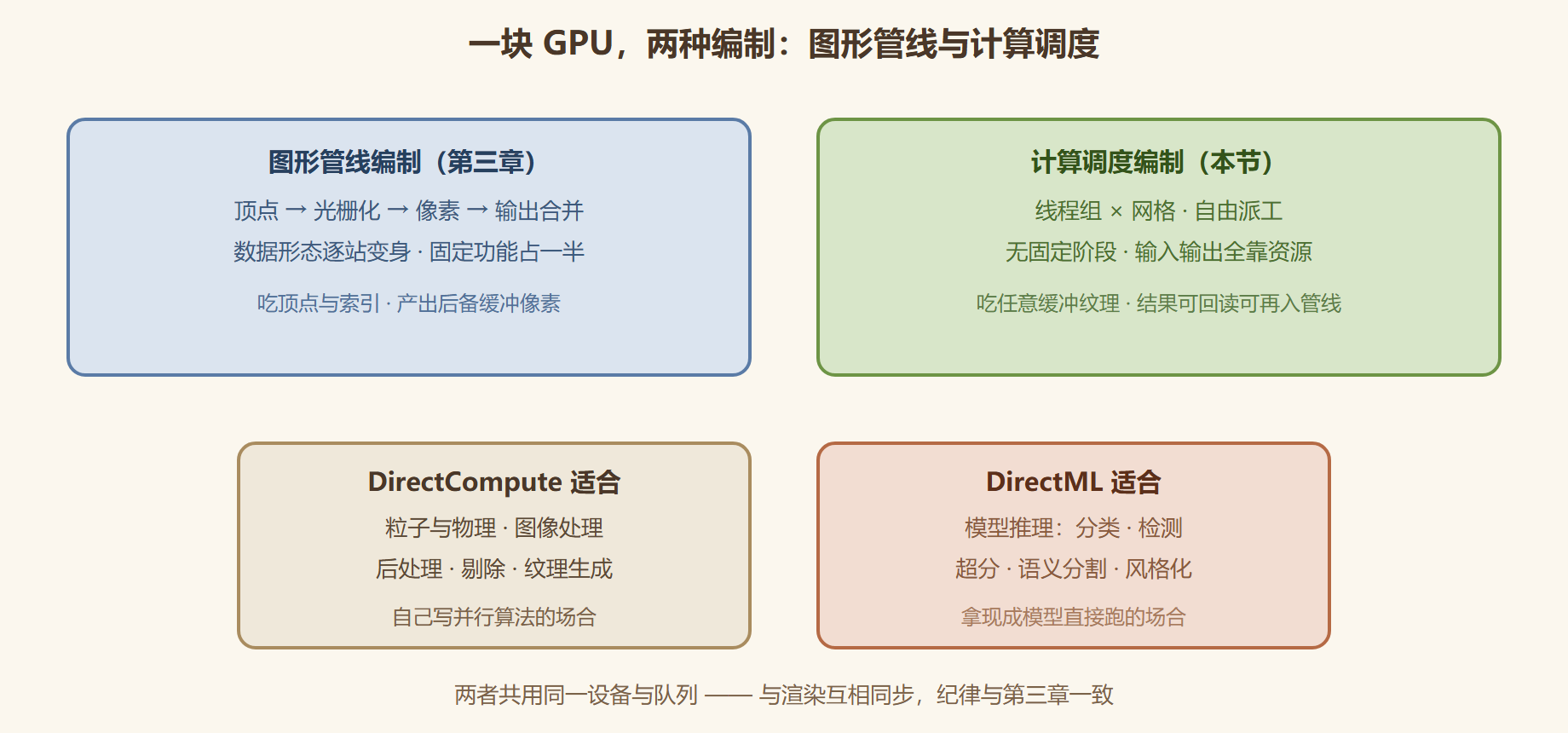 一块 GPU，两种编制：图形管线与计算调度

图形管线编制（第三章）

顶点 → 光栅化 → 像素 → 输出合并

数据形态逐站变身 · 固定功能占一半

吃顶点与索引 · 产出后备缓冲像素

计算调度编制（本节）

线程组 × 网格 · 自由派工

无固定阶段 · 输入输出全靠资源

吃任意缓冲纹理 · 结果可回读可再入管线

DirectCompute 适合

粒子与物理 · 图像处理

后处理 · 剔除 · 纹理生成

自己写并行算法的场合

DirectML 适合

模型推理：分类 · 检测

超分 · 语义分割 · 风格化

拿现成模型直接跑的场合

两者共用同一设备与队列 —— 与渲染互相同步，纪律与第三章一致